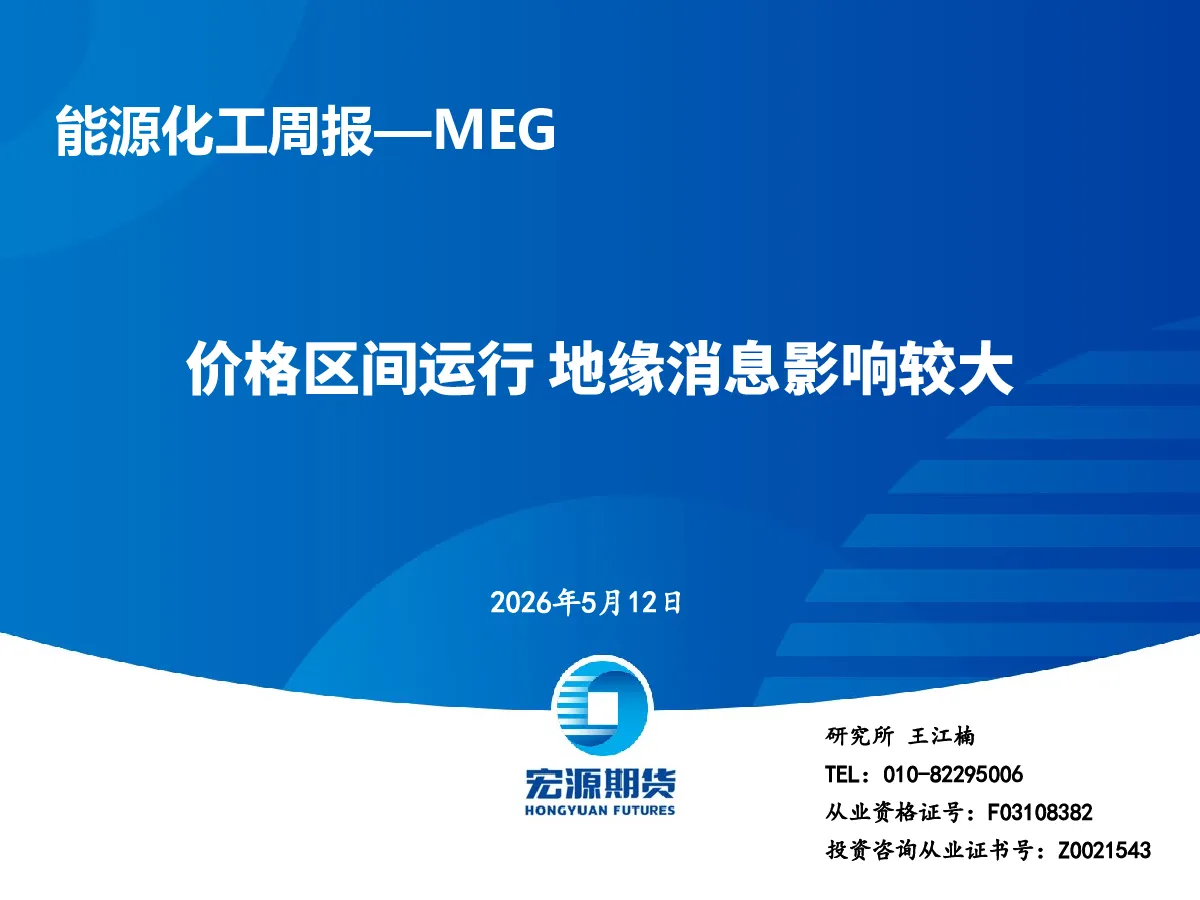 能源化工周报—MEG

价格区间运行 地缘消息影响较大

2026年5月12日

宏源期货
HONGYUAN FUTURES

研究所 王江楠
TEL：010-82295006
从业资格证号：F03108382
投资咨询从业证书号：Z0021543